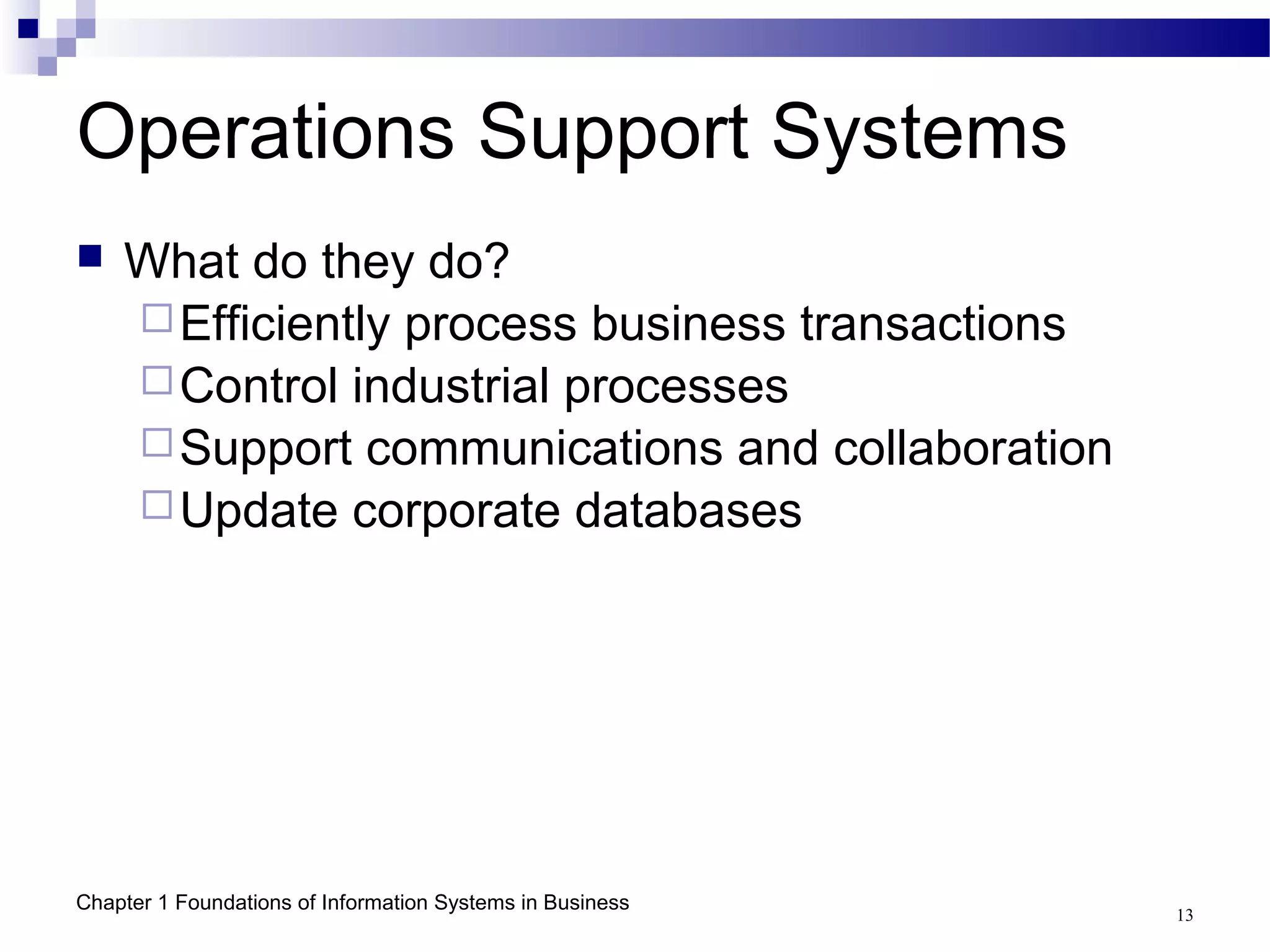 Operations Support Systems

What do they do?
Efficiently process business transactions
Control industrial processes
Support communications and collaboration
Update corporate databases

Chapter 1 Foundations of Information Systems in Business

13